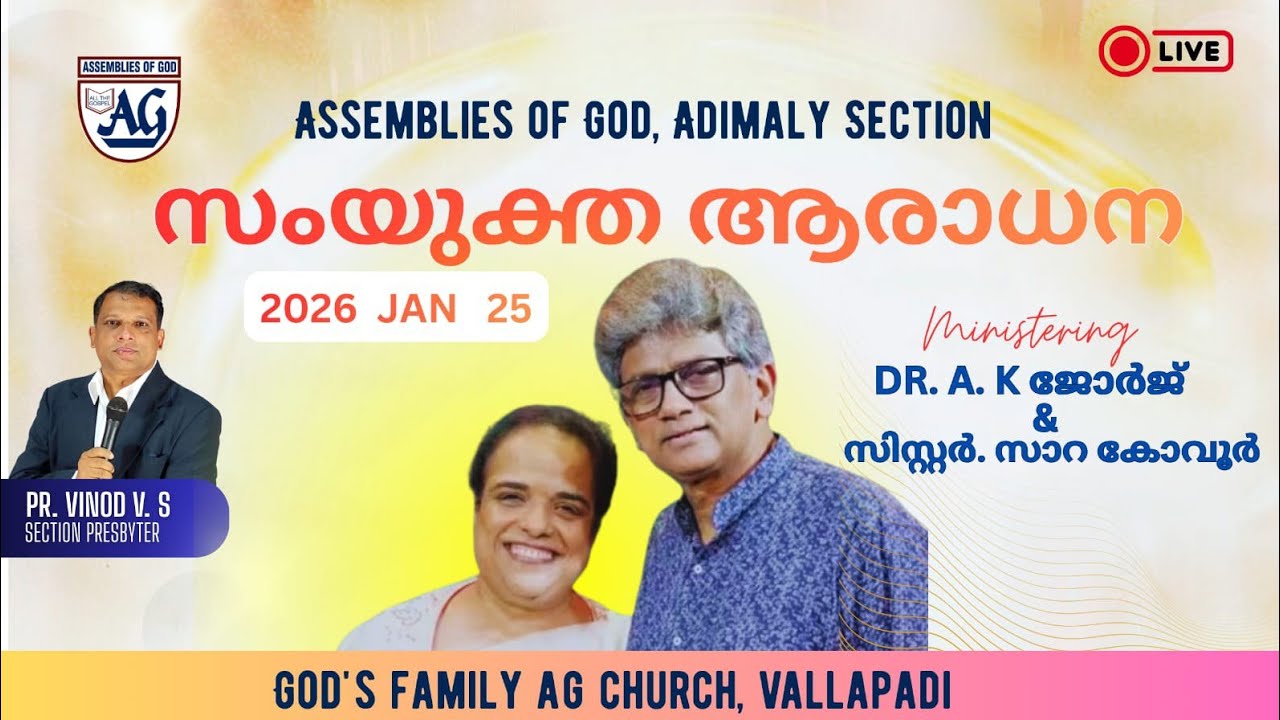 ASSEMBLIES OF GOD
ALL THE GOSPEL
AG

LIVE

ASSEMBLIES OF GOD, ADIMALY SECTION

സംയുക്ത ആരാധന

2026 JAN 25

Ministering
DR. A. K ജോർജ്
&
സിസ്റ്റർ. സാറ കോവൂർ

PR. VINOD V. S
SECTION PRESBYTER

GOD'S FAMILY AG CHURCH, VALLAPADI